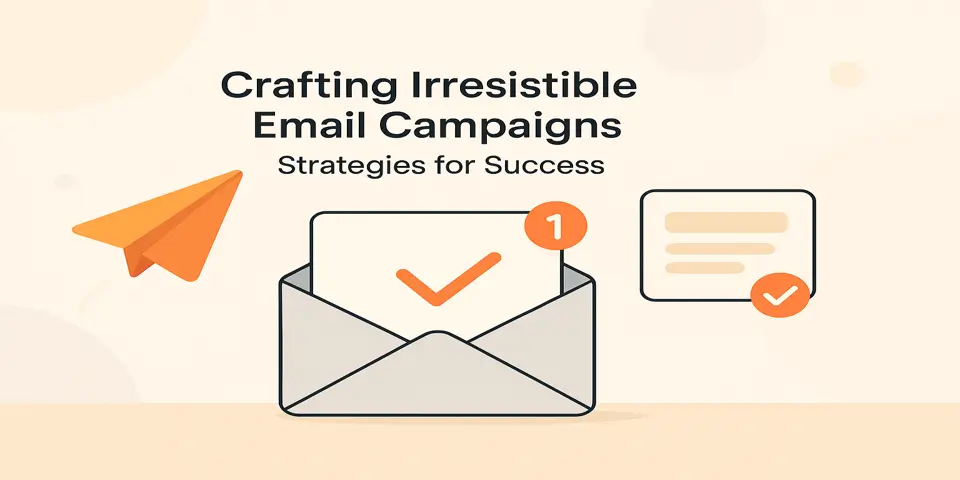 Crafting Irresistible Email Campaigns

Strategies for Success

1